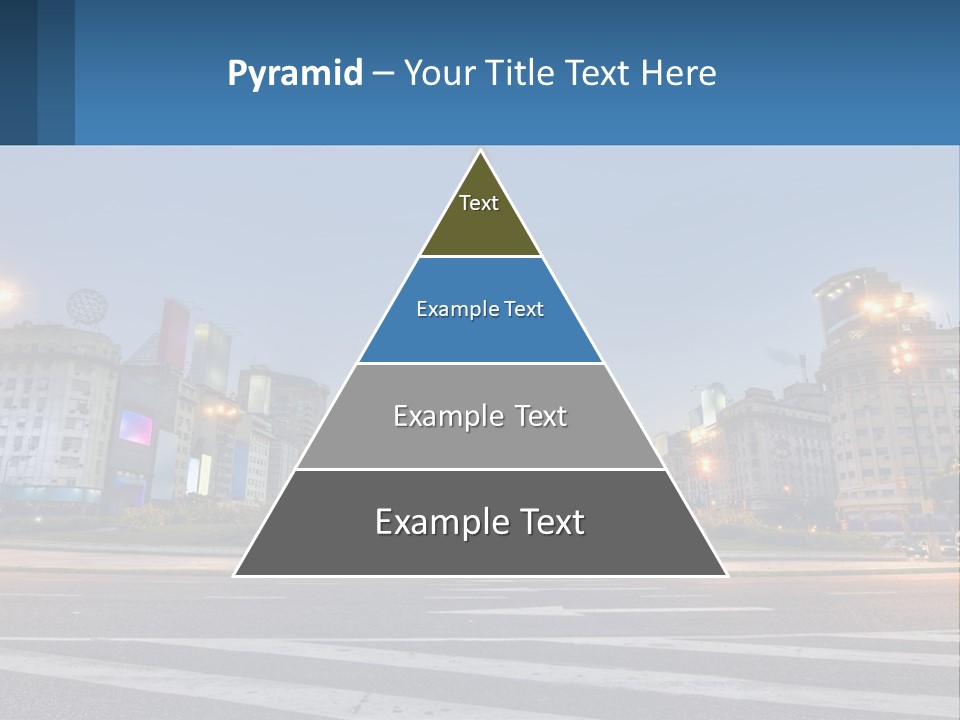 Pyramid – Your Title Text Here

Text

Example Text

Example Text

Example Text